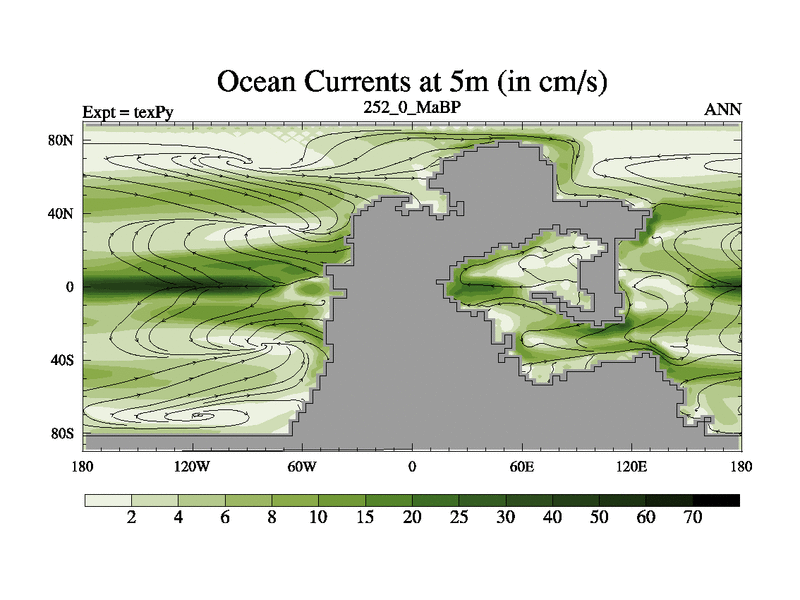 Ocean Currents at 5m (in cm/s)

Expt = texPy

252_0_MaBP

ANN

80N
40N
0
40S
80S

180
120W
60W
0
60E
120E
180

2
4
6
8
10
15
20
25
30
40
50
60
70